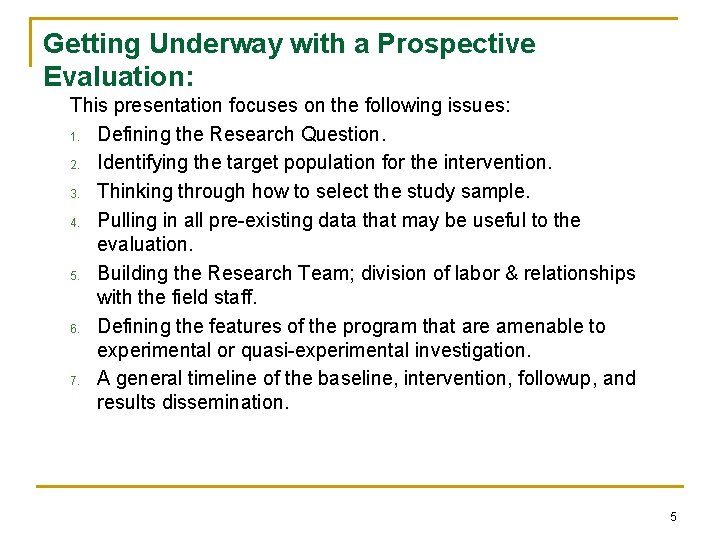 Getting Underway with a Prospective Evaluation:

This presentation focuses on the following issues:

1. Defining the Research Question.
2. Identifying the target population for the intervention.
3. Thinking through how to select the study sample.
4. Pulling in all pre-existing data that may be useful to the evaluation.
5. Building the Research Team; division of labor & relationships with the field staff.
6. Defining the features of the program that are amenable to experimental or quasi-experimental investigation.
7. A general timeline of the baseline, intervention, followup, and results dissemination.

5